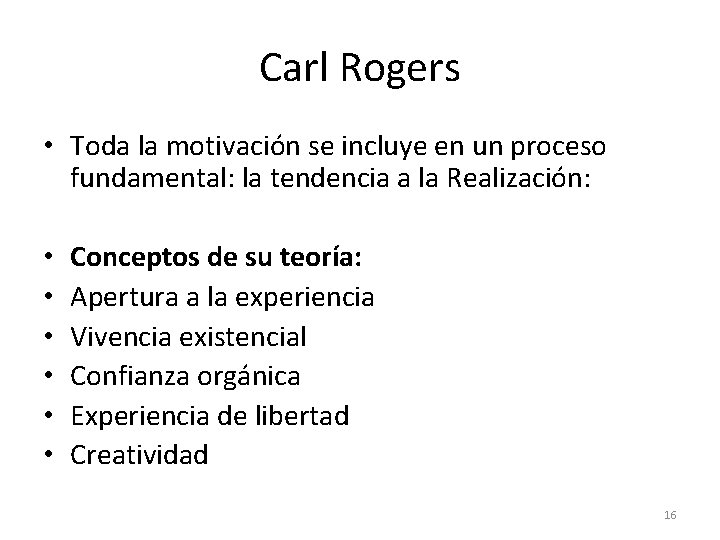 Carl Rogers

• Toda la motivación se incluye en un proceso fundamental: la tendencia a la Realización:

• Conceptos de su teoría:
• Apertura a la experiencia
• Vivencia existencial
• Confianza orgánica
• Experiencia de libertad
• Creatividad

16